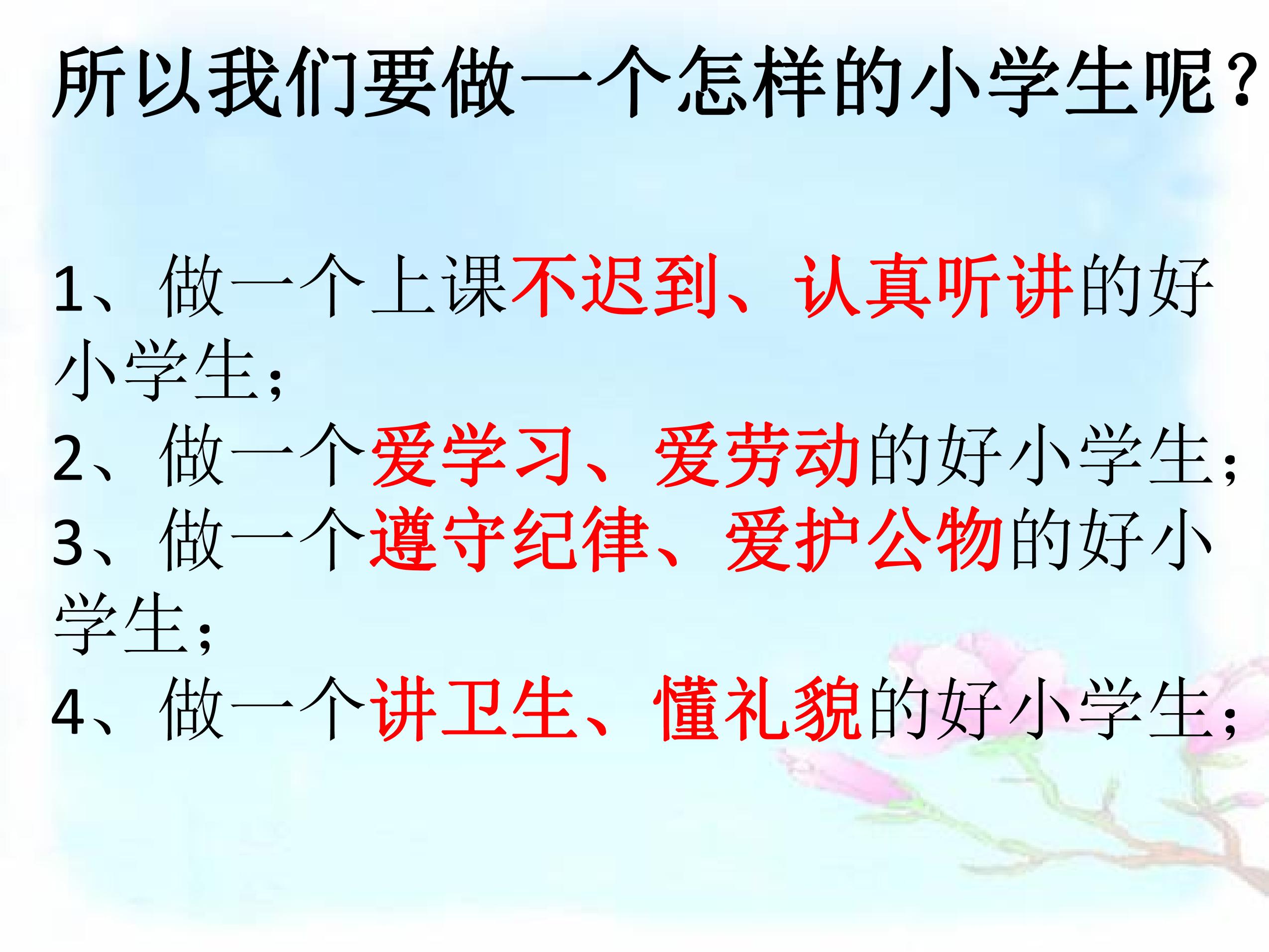 所以我们要做一个怎样的小学生呢？

1、做一个上课不迟到、认真听讲的好小学生；
2、做一个爱学习、爱劳动的好小学生；
3、做一个遵守纪律、爱护公物的好小学生；
4、做一个讲卫生、懂礼貌的好小学生；